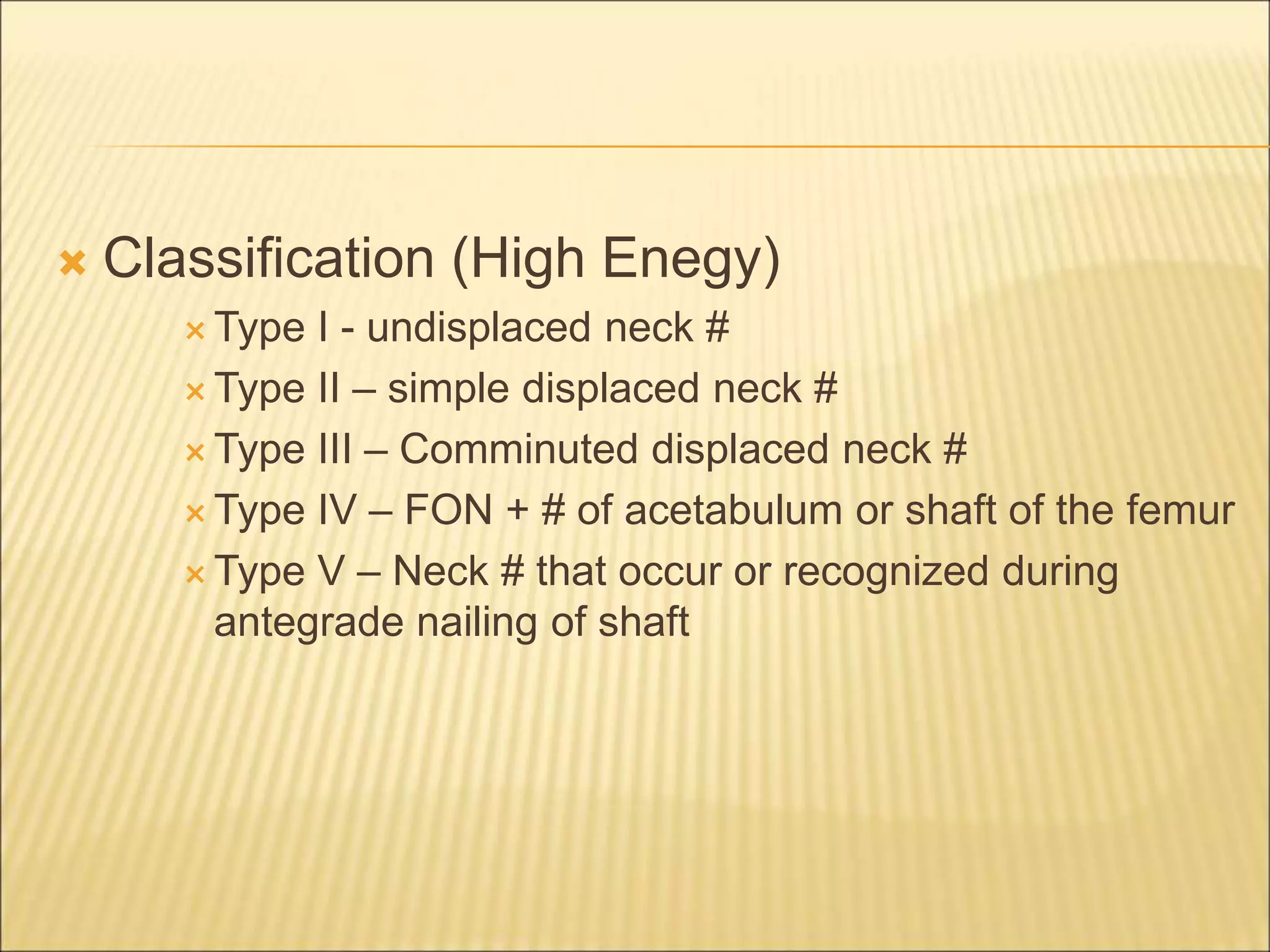 Classification (High Enegy)

Type I - undisplaced neck #

Type II – simple displaced neck #

Type III – Comminuted displaced neck #

Type IV – FON + # of acetabulum or shaft of the femur

Type V – Neck # that occur or recognized during antegrade nailing of shaft